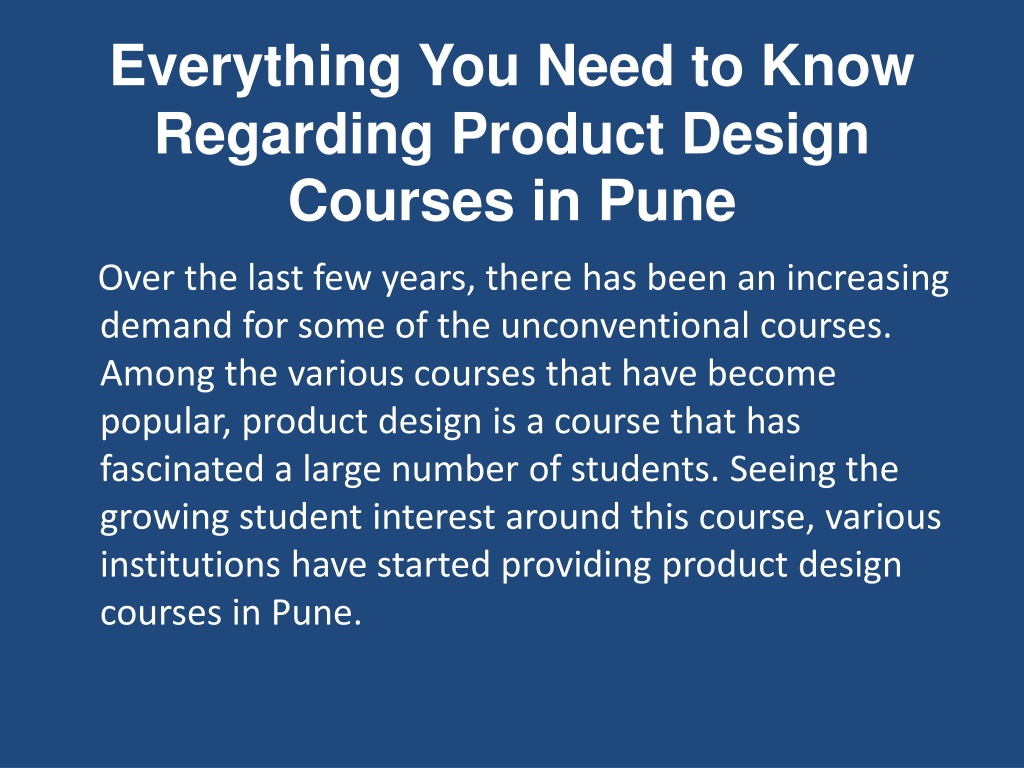 Everything You Need to Know Regarding Product Design Courses in Pune

Over the last few years, there has been an increasing demand for some of the unconventional courses. Among the various courses that have become popular, product design is a course that has fascinated a large number of students. Seeing the growing student interest around this course, various institutions have started providing product design courses in Pune.